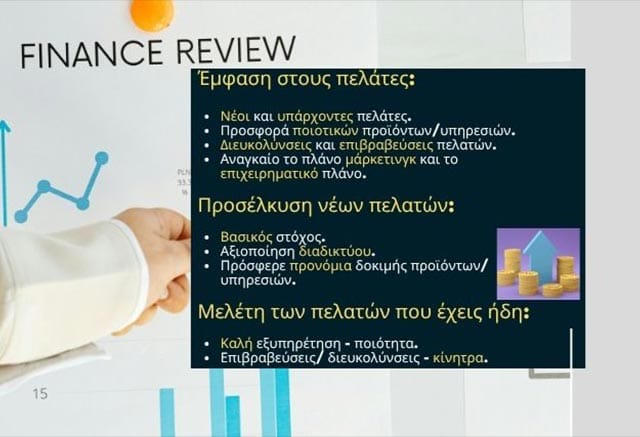 FINANCE REVIEW

Έμφαση στους πελάτες:

- Νέοι και υπάρχοντες πελάτες.
- Προσφορά ποιοτικών προϊόντων/υπηρεσιών.
- Διευκολύνσεις και επιβραβεύσεις πελατών.
- Αναγκαίο το πλάνο μάρκετινγκ και το επιχειρηματικό πλάνο.

Προσέλκυση νέων πελατών:

- Βασικός στόχος.
- Αξιοποίηση διαδικτύου.
- Πρόσφερε προνόμια δοκιμής προϊόντων/ υπηρεσιών.

Μελέτη των πελατών που έχεις ήδη:

- Καλή εξυπηρέτηση - ποιότητα.
- Επιβραβεύσεις/ διευκολύνσεις - κίνητρα.

15